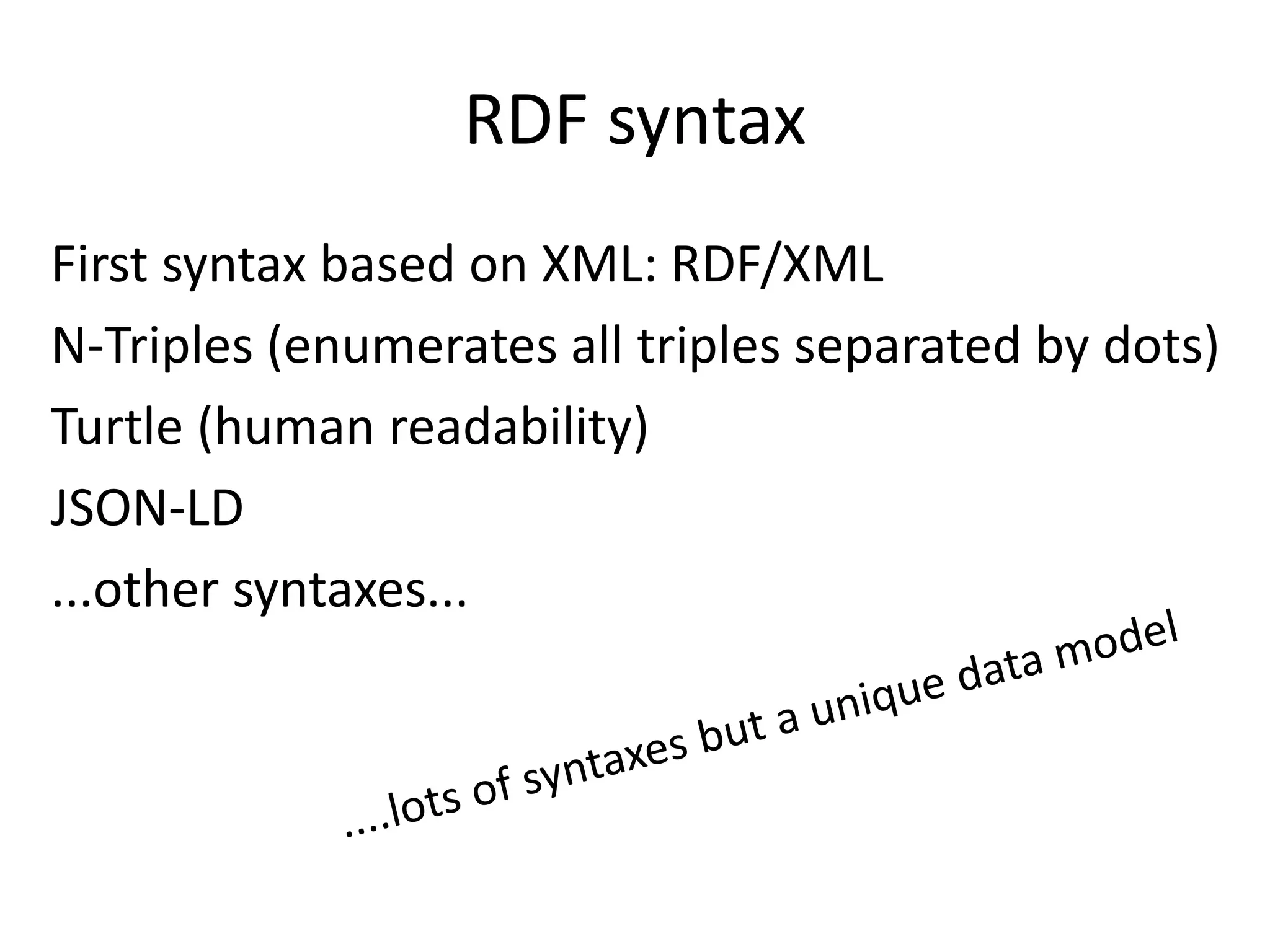 RDF syntax

First syntax based on XML: RDF/XML

N-Triples (enumerates all triples separated by dots)

Turtle (human readability)

JSON-LD

...other syntaxes...

....lots of syntaxes but a unique data model